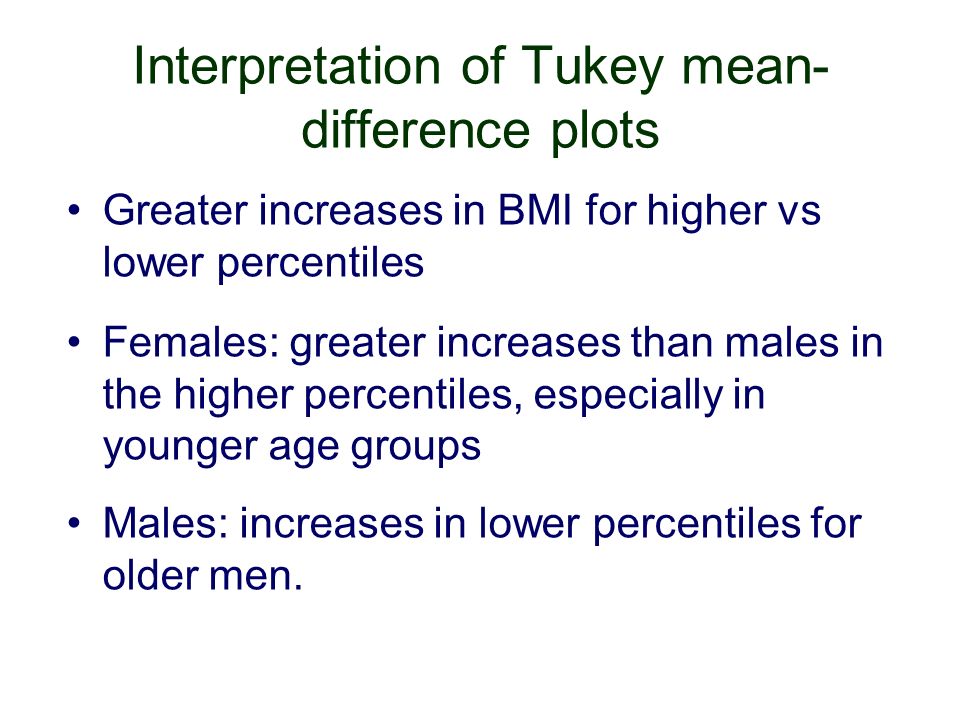 Interpretation of Tukey mean-difference plots

• Greater increases in BMI for higher vs lower percentiles

• Females: greater increases than males in the higher percentiles, especially in younger age groups

• Males: increases in lower percentiles for older men.